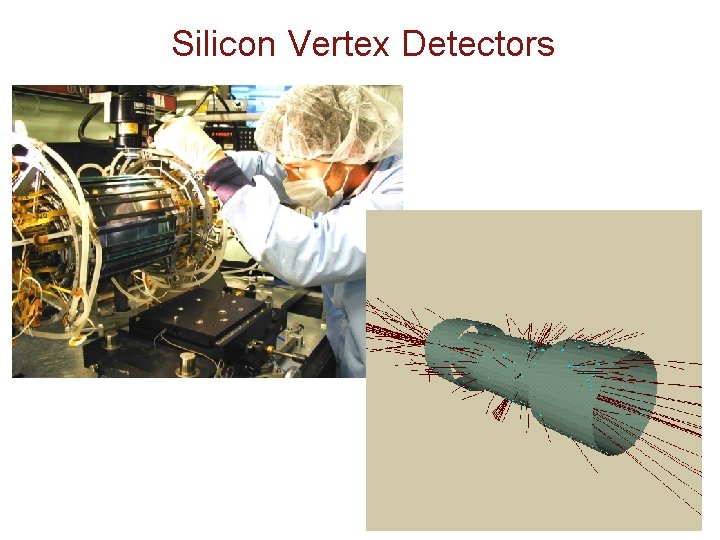 Silicon Vertex Detectors